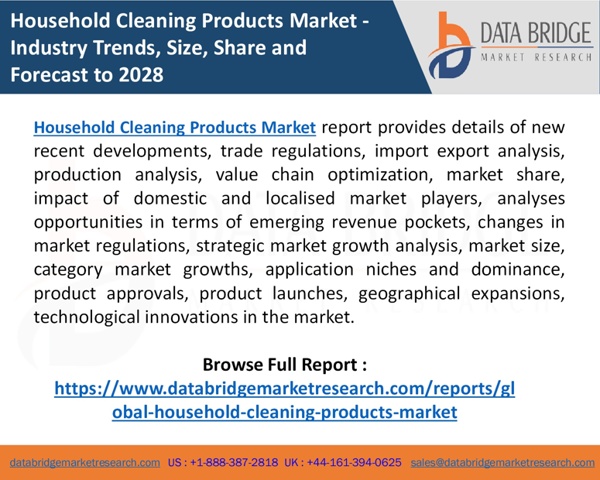 Household Cleaning Products Market - Industry Trends, Size, Share and Forecast to 2028

DATA BRIDGE
MARKET RESEARCH

Household Cleaning Products Market report provides details of new recent developments, trade regulations, import export analysis, production analysis, value chain optimization, market share, impact of domestic and localised market players, analyses opportunities in terms of emerging revenue pockets, changes in market regulations, strategic market growth analysis, market size, category market growths, application niches and dominance, product approvals, product launches, geographical expansions, technological innovations in the market.

Browse Full Report :
https://www.databridgemarketresearch.com/reports/global-household-cleaning-products-market

databridgemarketresearch.com US : +1-888-387-2818 UK : +44-161-394-0625 sales@databridgemarketresearch.com